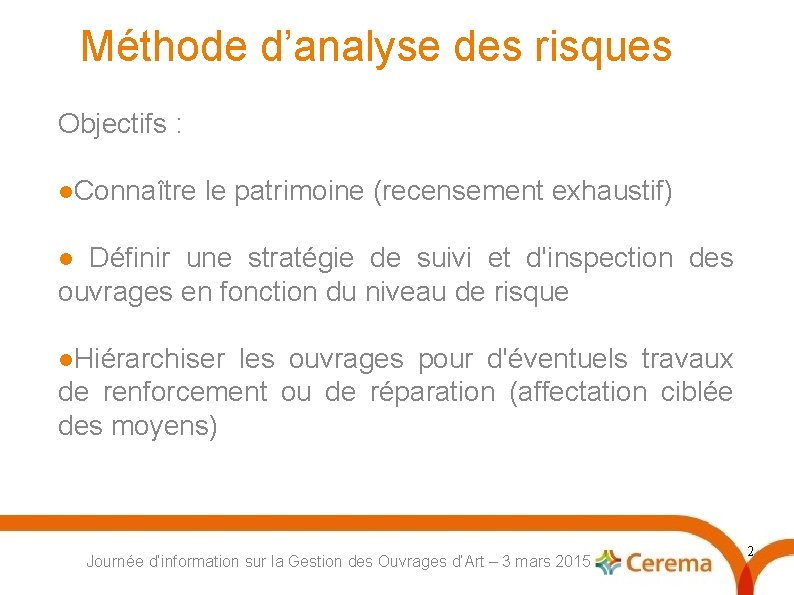 Méthode d’analyse des risques

Objectifs :

●Connaître le patrimoine (recensement exhaustif)

● Définir une stratégie de suivi et d'inspection des ouvrages en fonction du niveau de risque

●Hiérarchiser les ouvrages pour d'éventuels travaux de renforcement ou de réparation (affectation ciblée des moyens)

Journée d'information sur la Gestion des Ouvrages d'Art – 3 mars 2015

Cerema

2